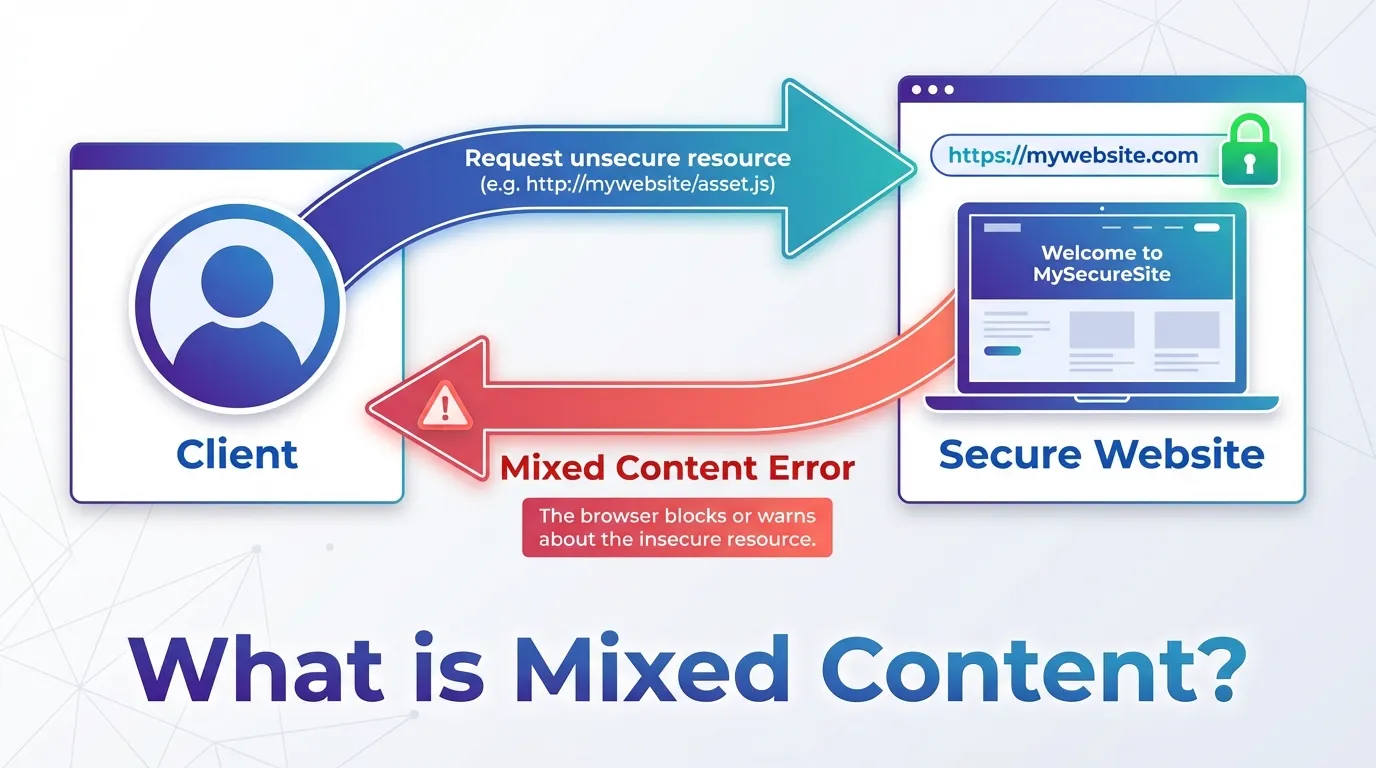 Request unsecure resource
(e.g. http://mywebsite/asset.js)

https://mywebsite.com

Welcome to MySecureSite

Client

Mixed Content Error

The browser blocks or warns about the insecure resource.

Secure Website

What is Mixed Content?